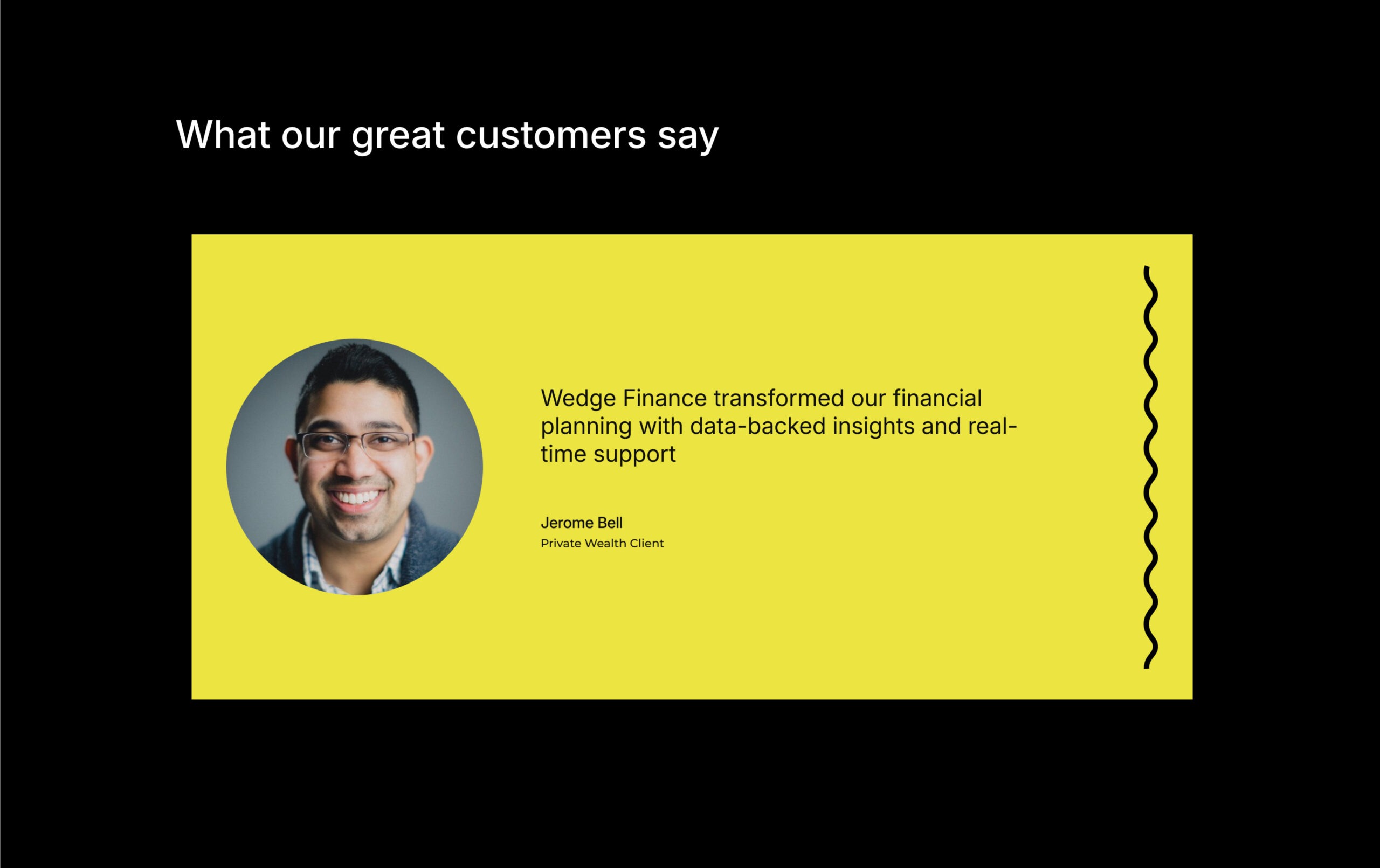 What our great customers say

Wedge Finance transformed our financial planning with data-backed insights and real-time support

Jerome Bell
Private Wealth Client